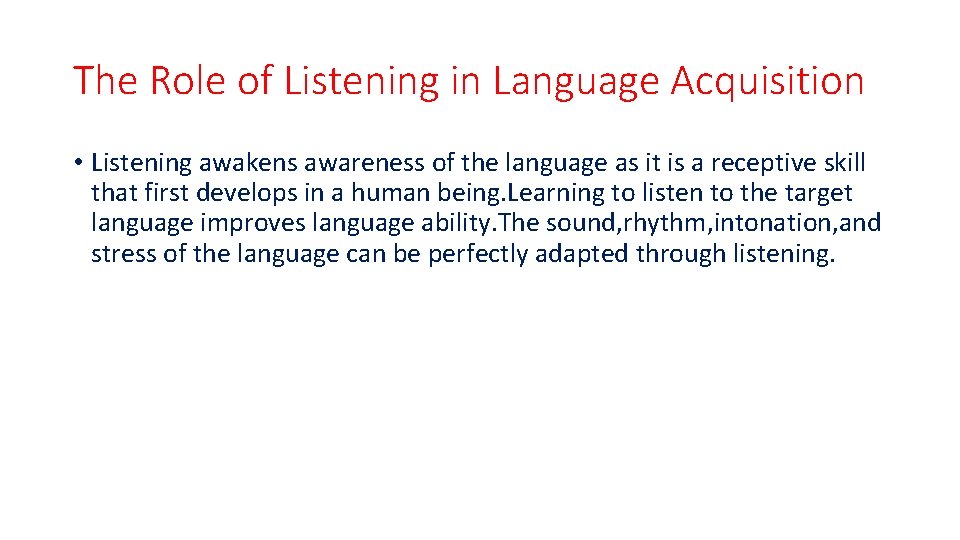 The Role of Listening in Language Acquisition

• Listening awakens awareness of the language as it is a receptive skill that first develops in a human being.Learning to listen to the target language improves language ability.The sound,rhythm,intonation,and stress of the language can be perfectly adapted through listening.